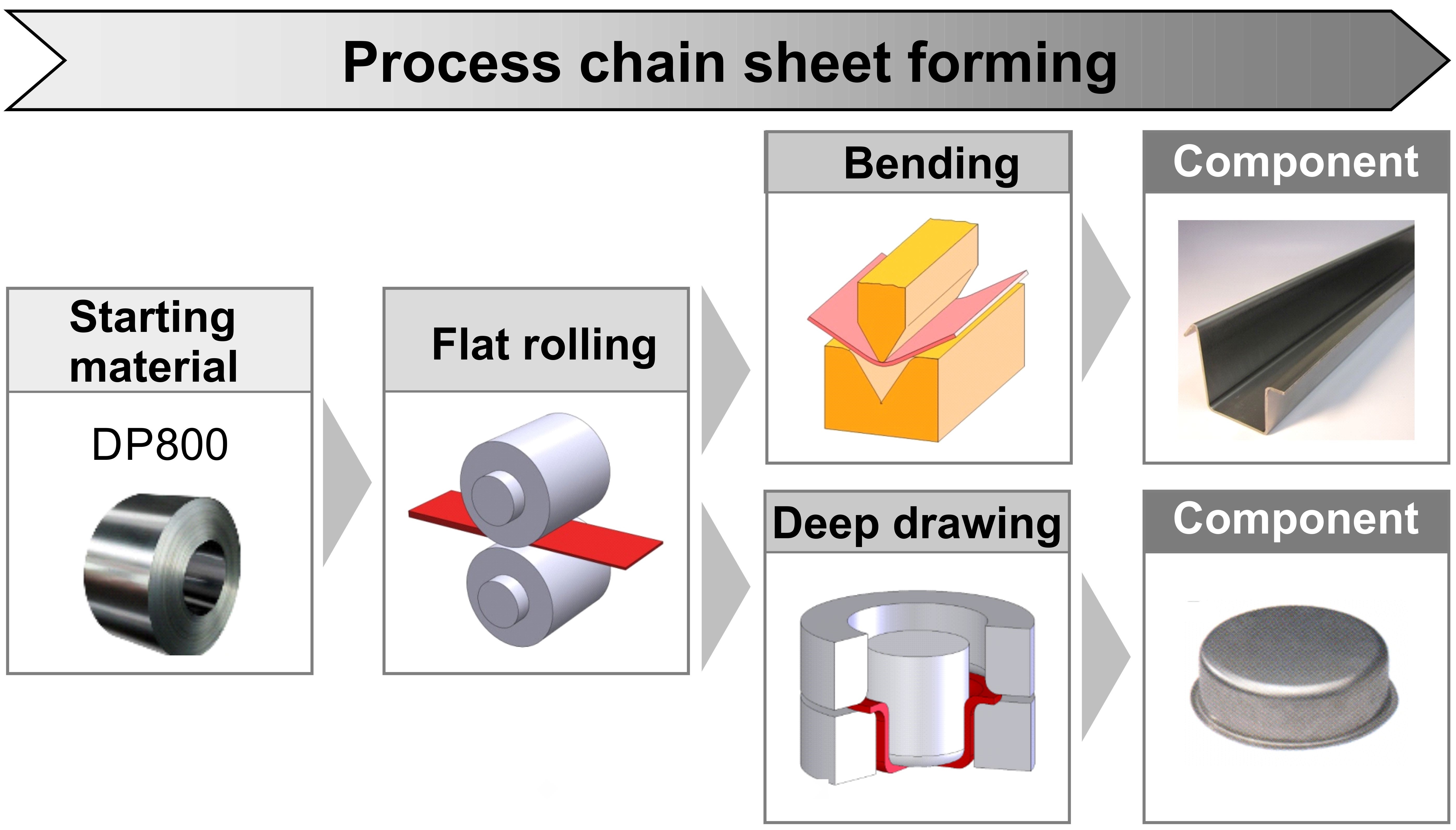 Process chain sheet forming

Starting material

DP800

Flat rolling

Bending

Component

Deep drawing

Component